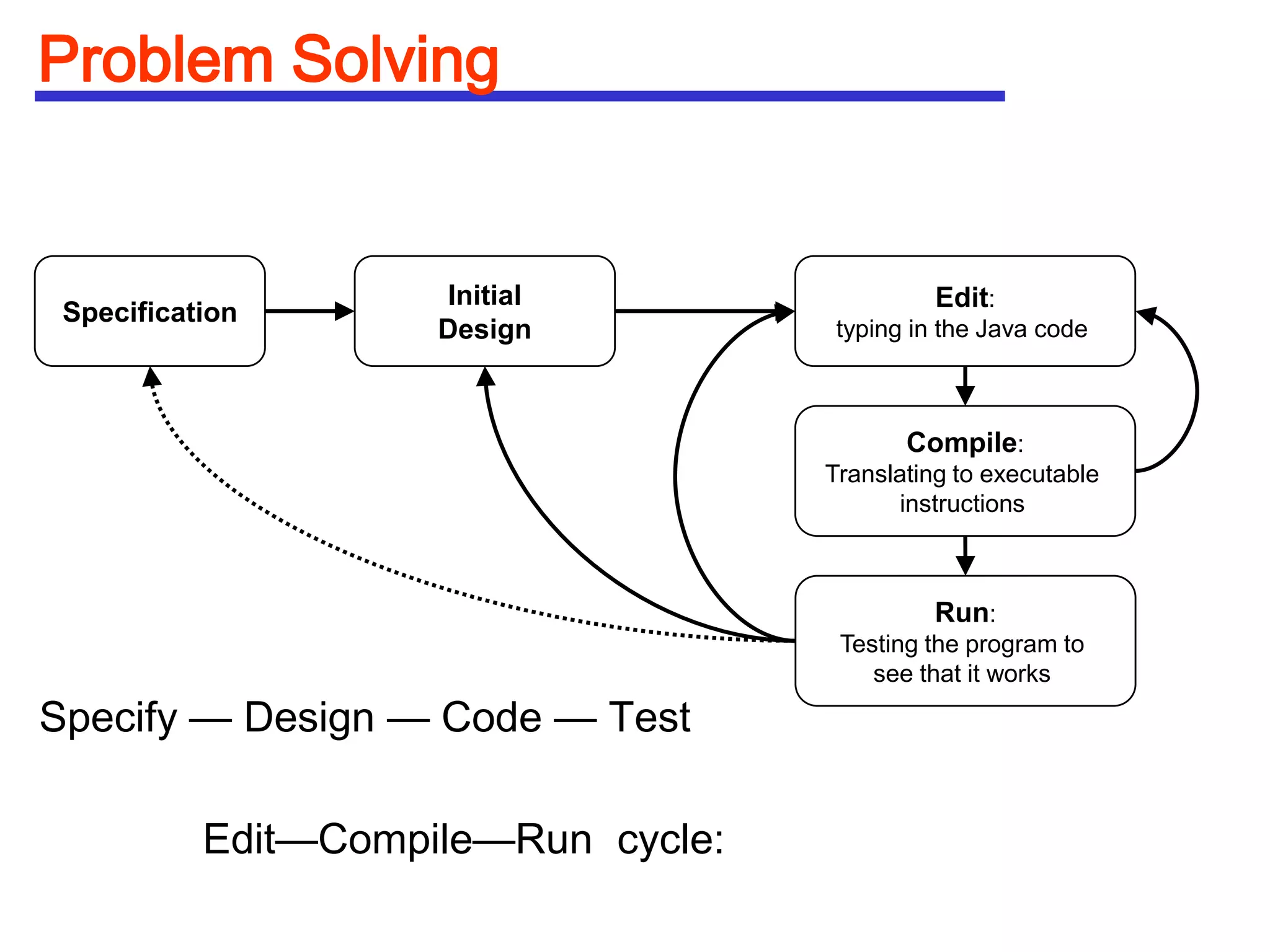 Problem Solving

Specification

Initial Design

Edit: typing in the Java code

Compile: Translating to executable instructions

Run: Testing the program to see that it works

Specify — Design — Code — Test

Edit—Compile—Run cycle: